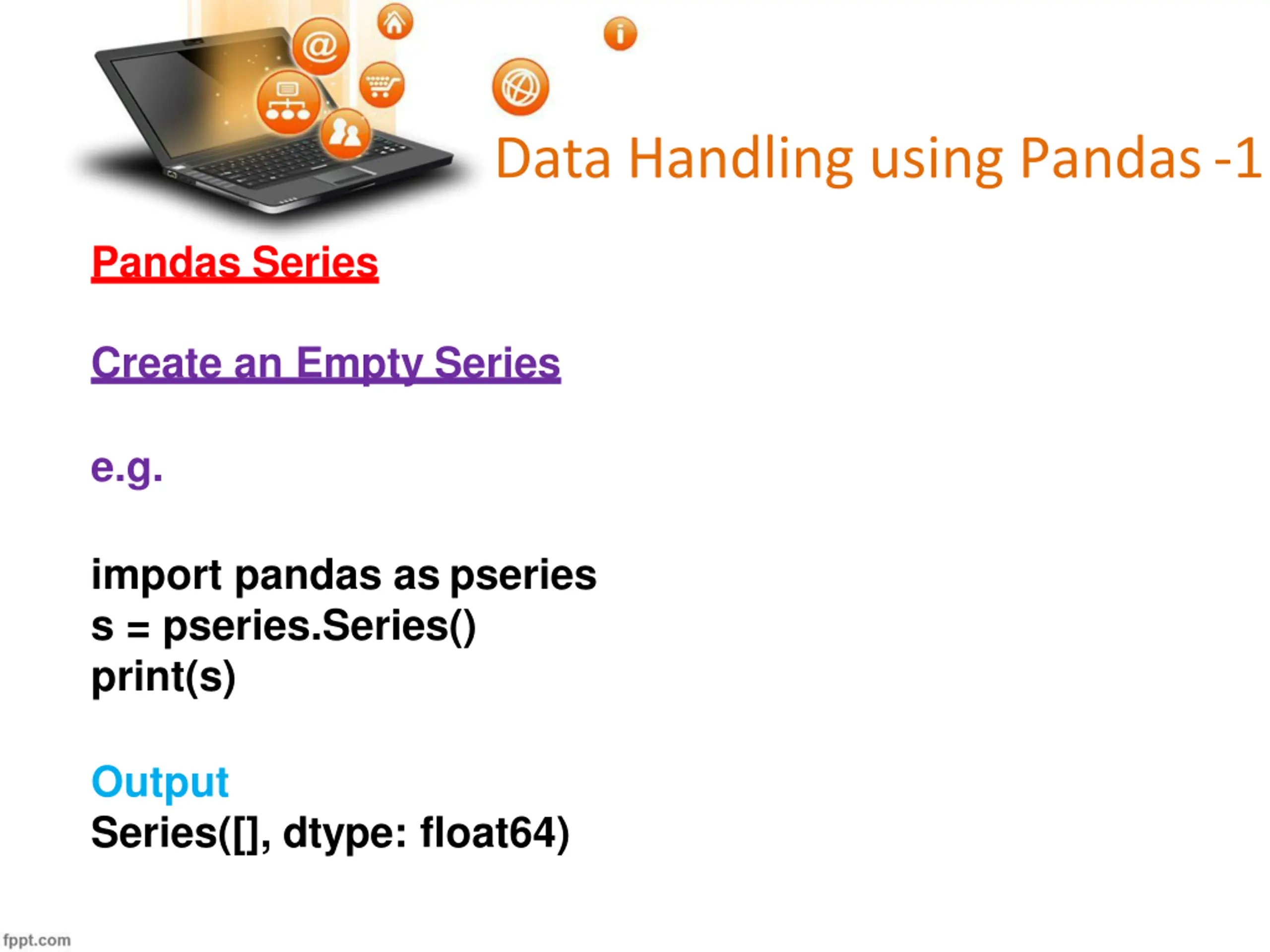 Data Handling using Pandas -1

Pandas Series

Create an Empty Series

e.g.

import pandas as pseries
s = pseries.Series()
print(s)

Output
Series([], dtype: float64)

fppt.com